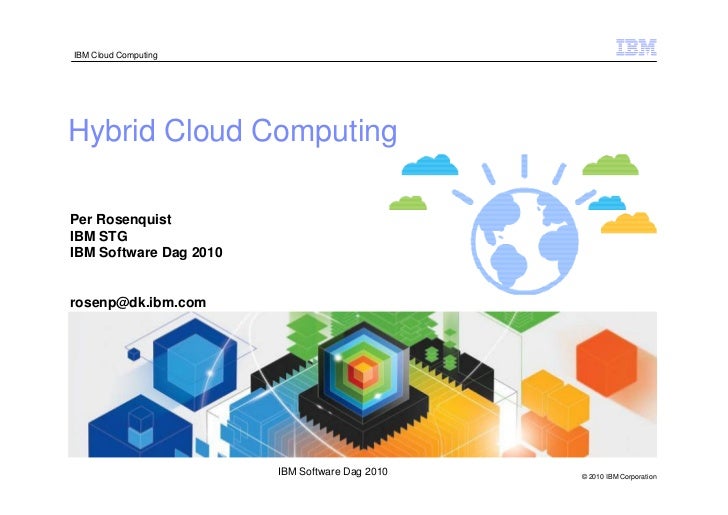 IBM Cloud Computing

IBM

Hybrid Cloud Computing

Per Rosenquist
IBM STG
IBM Software Dag 2010

rosenp@dk.ibm.com

IBM Software Dag 2010

© 2010 IBM Corporation